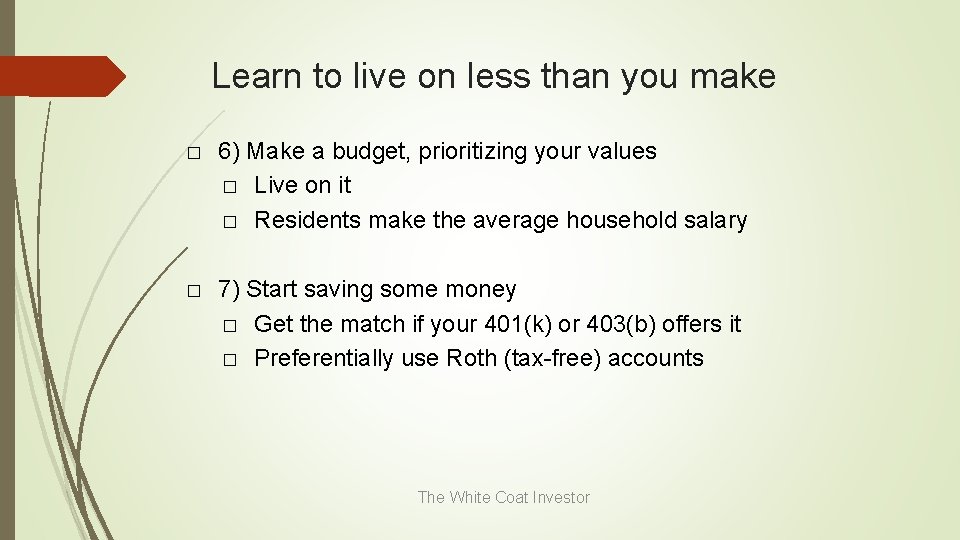 Learn to live on less than you make

□ 6) Make a budget, prioritizing your values
□ Live on it
□ Residents make the average household salary

□ 7) Start saving some money
□ Get the match if your 401(k) or 403(b) offers it
□ Preferentially use Roth (tax-free) accounts

The White Coat Investor